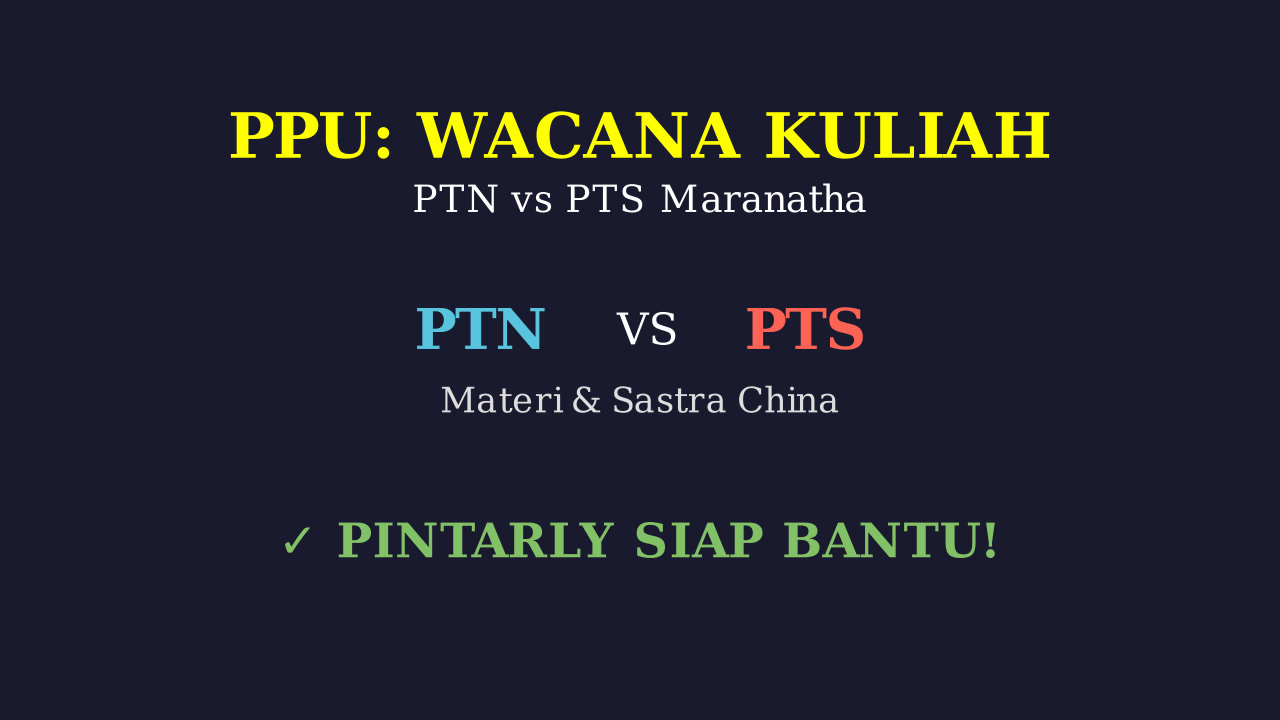 PPU: WACANA KULIAH
PTN vs PTS Maranatha

PTN VS PTS

Materi & Sastra China

✓ PINTARLY SIAP BANTU!